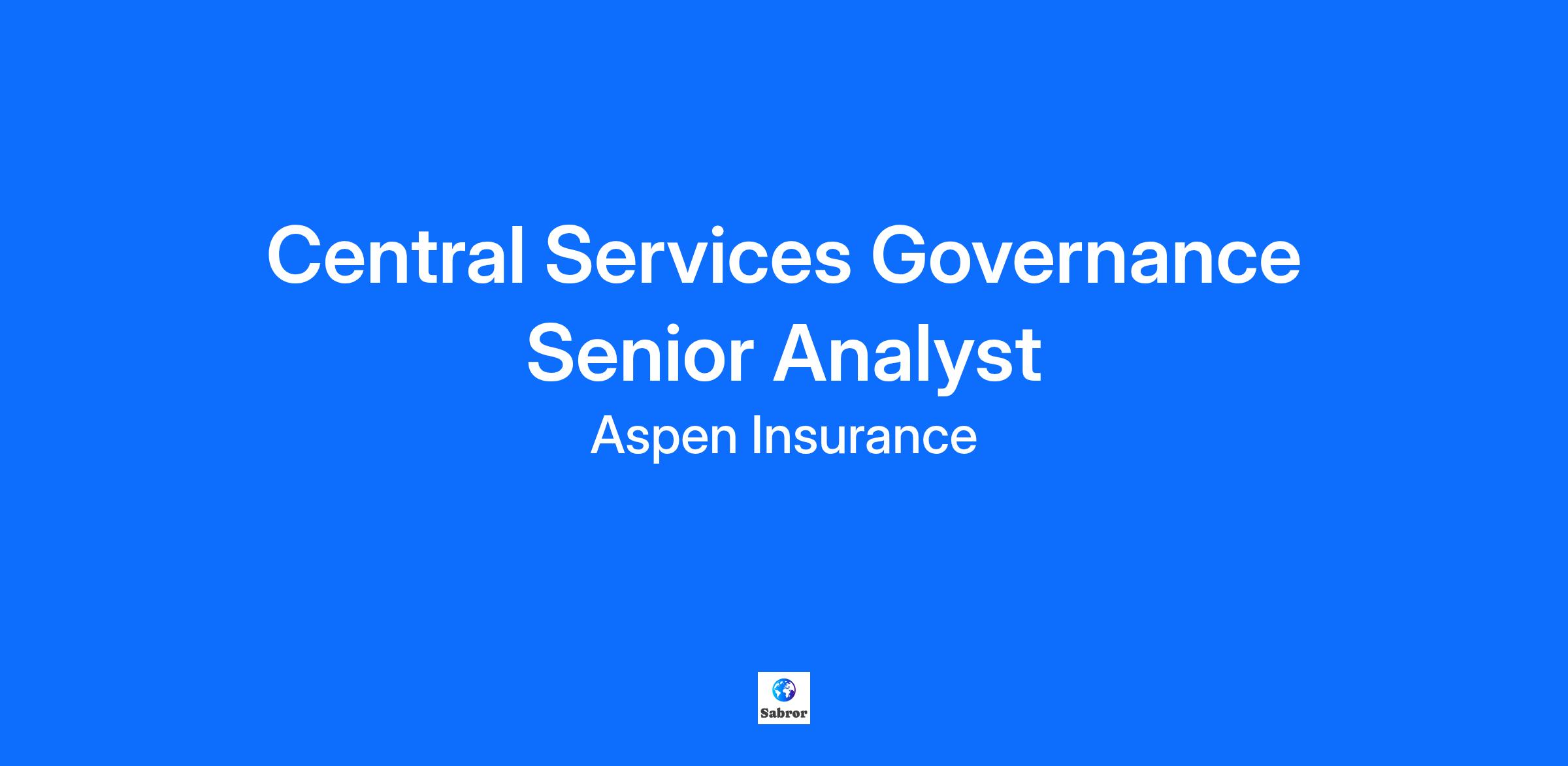 Central Services Governance Senior Analyst

Aspen Insurance

Sabror